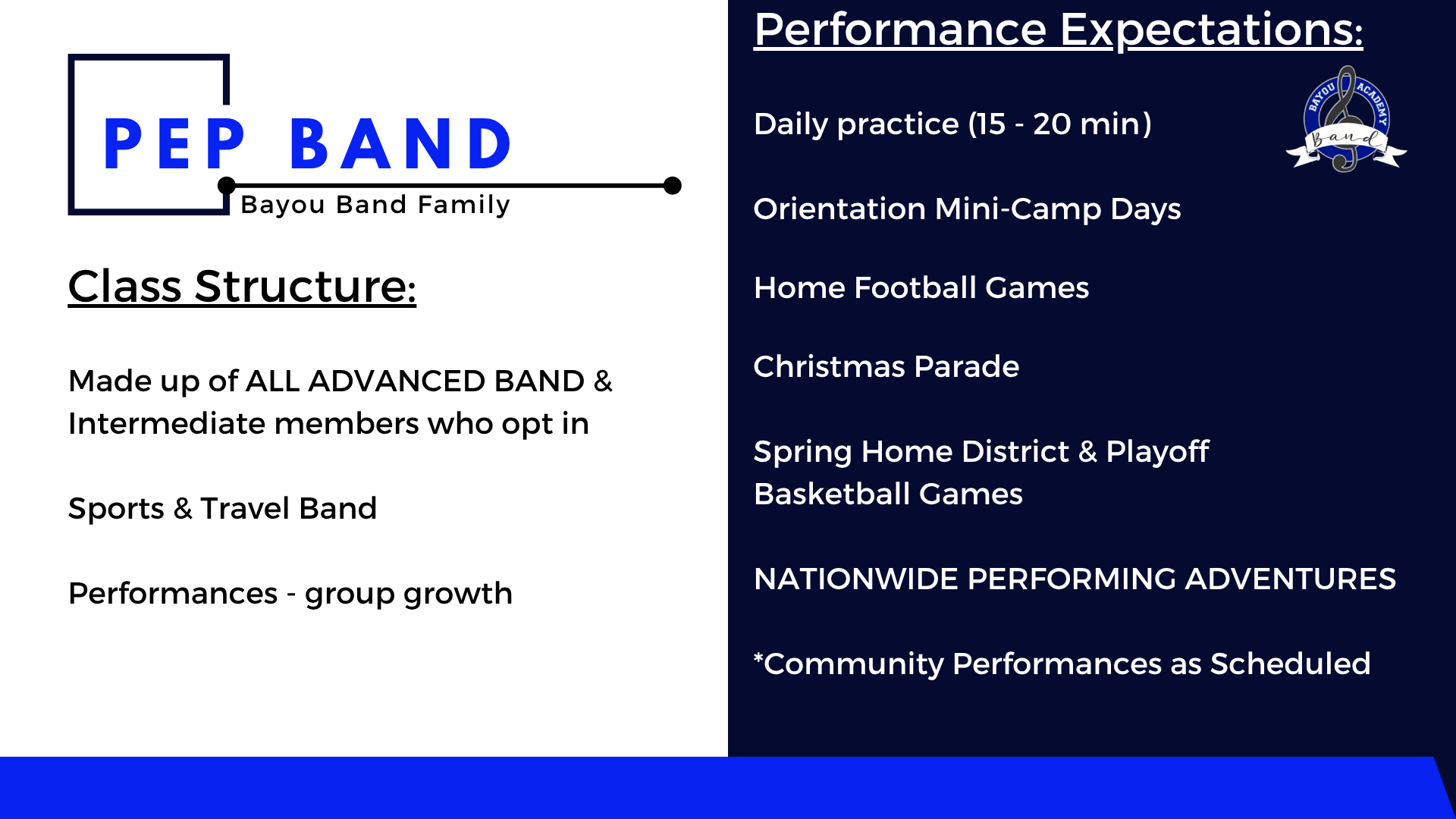 PEP BAND
Bayou Band Family

Class Structure:

Made up of ALL ADVANCED BAND & Intermediate members who opt in

Sports & Travel Band

Performances - group growth

Performance Expectations:

BAYOU ACADEMY Band

Daily practice (15 - 20 min)

Orientation Mini-Camp Days

Home Football Games

Christmas Parade

Spring Home District & Playoff Basketball Games

NATIONWIDE PERFORMING ADVENTURES

*Community Performances as Scheduled